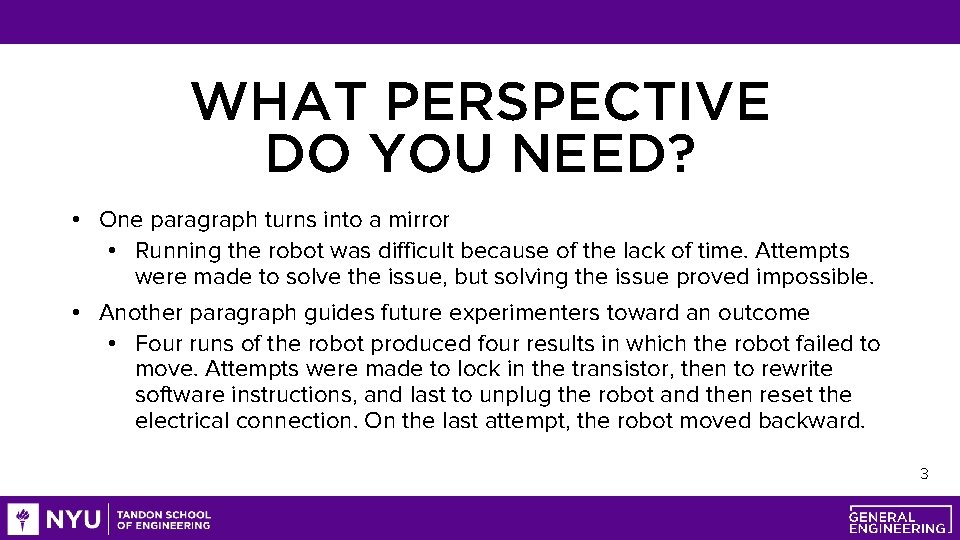 WHAT PERSPECTIVE DO YOU NEED?

• One paragraph turns into a mirror
  • Running the robot was difficult because of the lack of time. Attempts were made to solve the issue, but solving the issue proved impossible.
• Another paragraph guides future experimenters toward an outcome
  • Four runs of the robot produced four results in which the robot failed to move. Attempts were made to lock in the transistor, then to rewrite software instructions, and last to unplug the robot and then reset the electrical connection. On the last attempt, the robot moved backward.

3

NYU TANDON SCHOOL OF ENGINEERING

GENERAL ENGINEERING